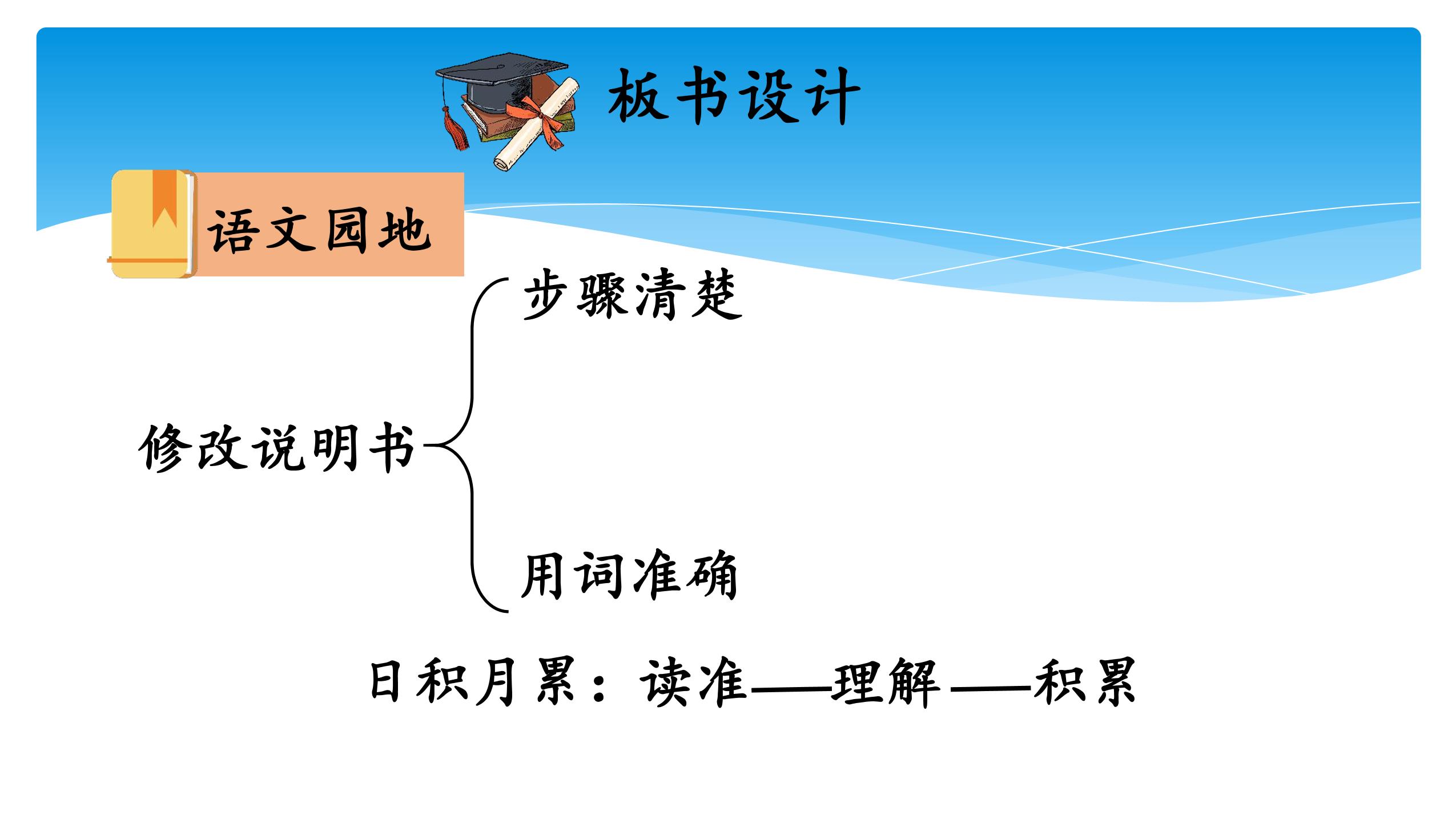 板书设计

语文园地

修改说明书

步骤清楚

用词准确

日积月累：读准——理解——积累